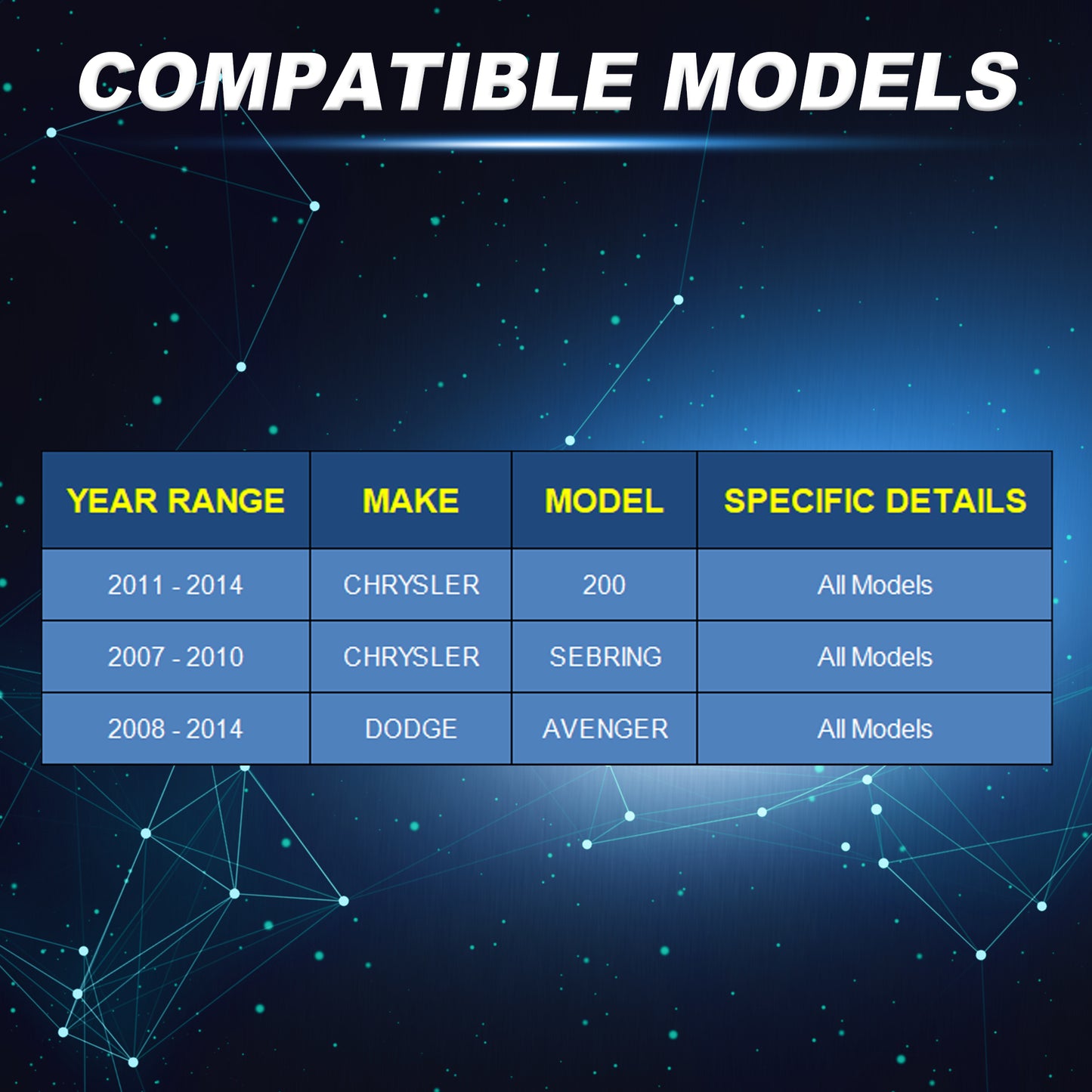 COMPATIBLE MODELS

| YEAR RANGE | MAKE | MODEL | SPECIFIC DETAILS |
|---|---|---|---|
| 2011 - 2014 | CHRYSLER | 200 | All Models |
| 2007 - 2010 | CHRYSLER | SEBRING | All Models |
| 2008 - 2014 | DODGE | AVENGER | All Models |